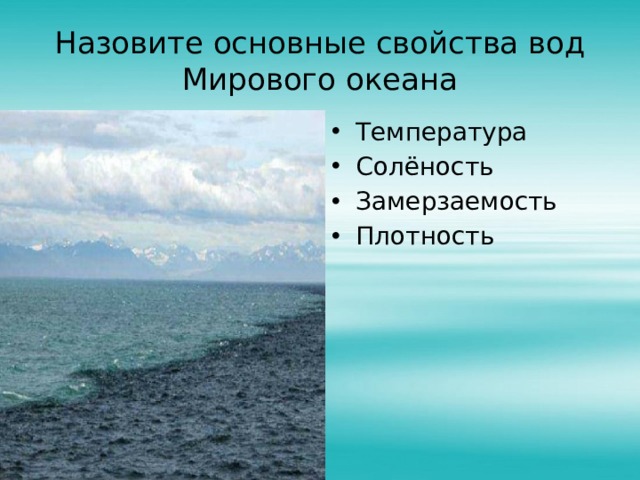 Назовите основные свойства вод Мирового океана

• Температура
• Солёность
• Замерзаемость
• Плотность